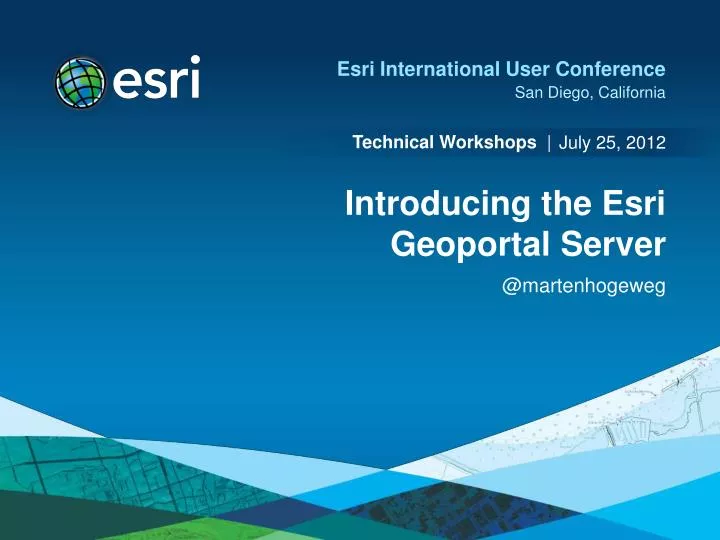 esri

Esri International User Conference
San Diego, California

Technical Workshops | July 25, 2012

Introducing the Esri Geoportal Server

@martenhogeweg